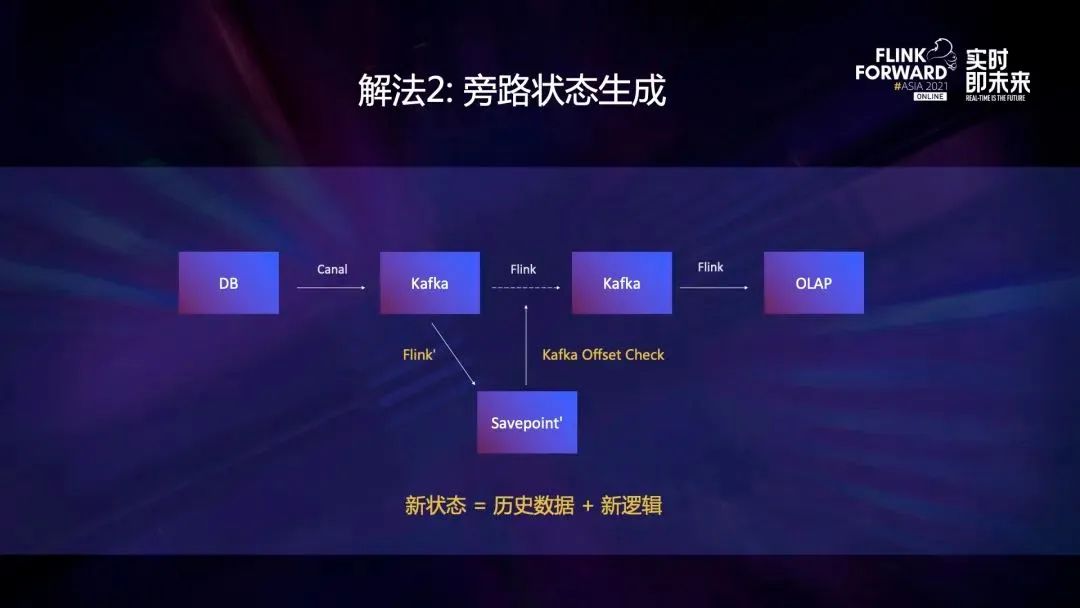 解法2: 旁路状态生成

FLINK FORWARD #ASIA 2021 ONLINE 实时即未来 REAL-TIME IS THE FUTURE

DB

Canal

Kafka

Flink

Kafka

Flink

OLAP

Flink'

Kafka Offset Check

Savepoint'

新状态 = 历史数据 + 新逻辑